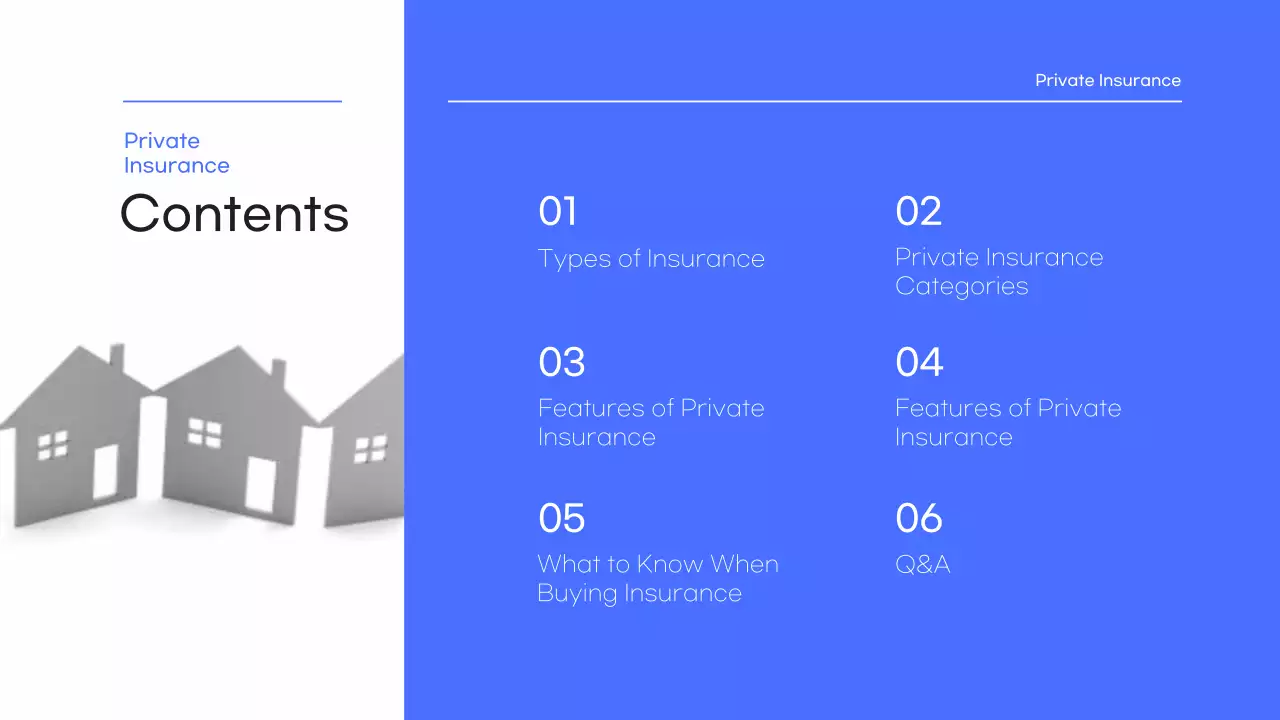 Private Insurance

Contents

Private Insurance

01
Types of Insurance

02
Private Insurance Categories

03
Features of Private Insurance

04
Features of Private Insurance

05
What to Know When Buying Insurance

06
Q&A